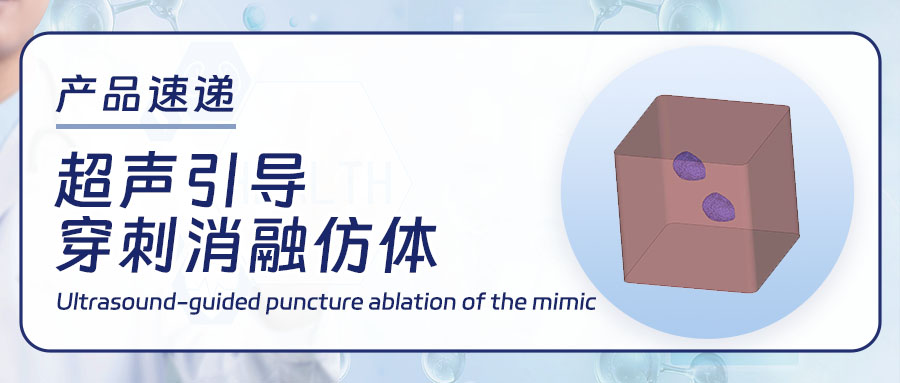 产品速递

超声引导
穿刺消融仿体

Ultrasound-guided puncture ablation of the mimic